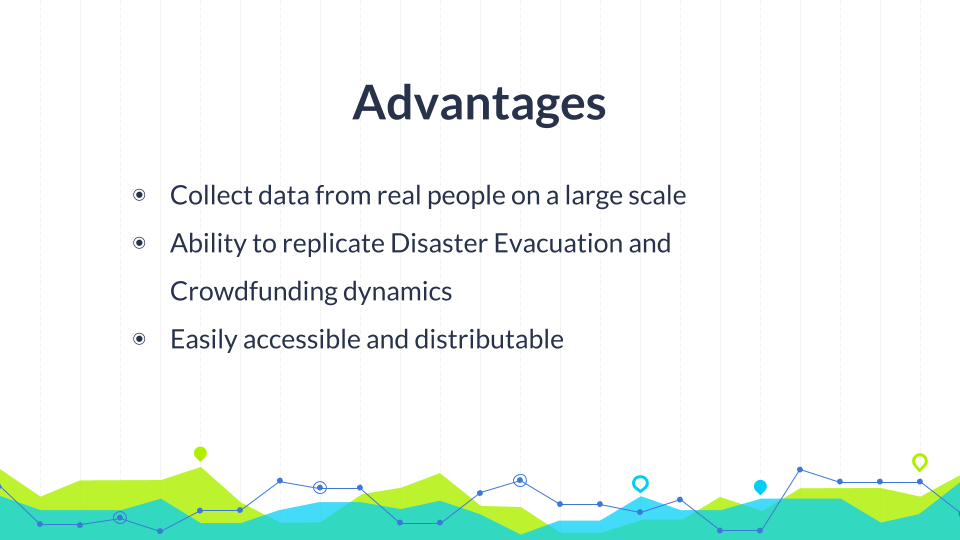 Advantages

◉ Collect data from real people on a large scale
◉ Ability to replicate Disaster Evacuation and Crowdfunding dynamics
◉ Easily accessible and distributable